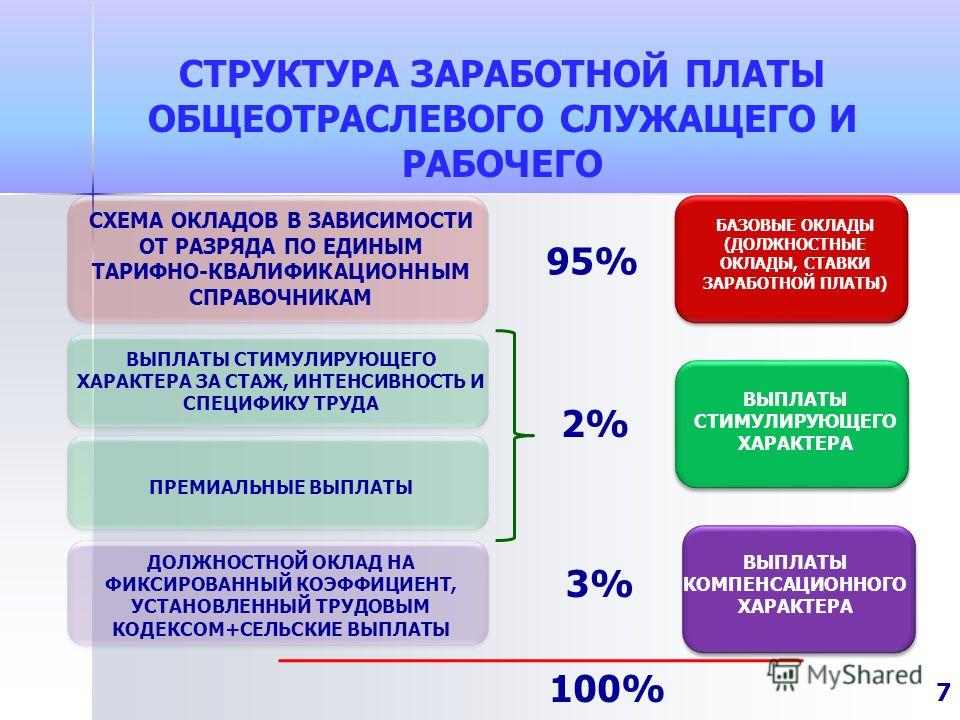 СТРУКТУРА ЗАРАБОТНОЙ ПЛАТЫ ОБЩЕОТРАСЛЕВОГО СЛУЖАЩЕГО И РАБОЧЕГО

СХЕМА ОКЛАДОВ В ЗАВИСИМОСТИ ОТ РАЗРЯДА ПО ЕДИНЫМ ТАРИФНО-КВАЛИФИКАЦИОННЫМ СПРАВОЧНИКАМ

95%

БАЗОВЫЕ ОКЛАДЫ (ДОЛЖНОСТНЫЕ ОКЛАДЫ, СТАВКИ ЗАРАБОТНОЙ ПЛАТЫ)

ВЫПЛАТЫ СТИМУЛИРУЮЩЕГО ХАРАКТЕРА ЗА СТАЖ, ИНТЕНСИВНОСТЬ И СПЕЦИФИКУ ТРУДА

ПРЕМИАЛЬНЫЕ ВЫПЛАТЫ

2%

ВЫПЛАТЫ СТИМУЛИРУЮЩЕГО ХАРАКТЕРА

ДОЛЖНОСТНОЙ ОКЛАД НА ФИКСИРОВАННЫЙ КОЭФФИЦИЕНТ, УСТАНОВЛЕННЫЙ ТРУДОВЫМ КОДЕКСОМ+СЕЛЬСКИЕ ВЫПЛАТЫ

3%

ВЫПЛАТЫ КОМПЕНСАЦИОННОГО ХАРАКТЕРА

100%

MyShared

7